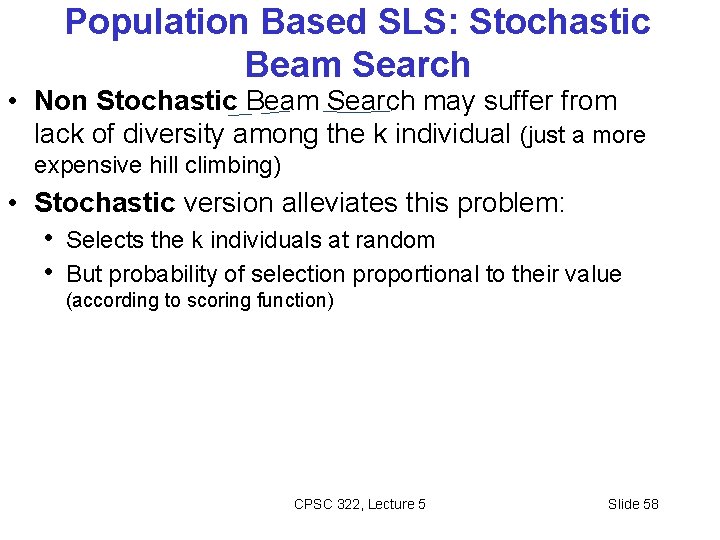 Population Based SLS: Stochastic Beam Search

• Non Stochastic Beam Search may suffer from lack of diversity among the k individual (just a more expensive hill climbing)

• Stochastic version alleviates this problem:
  • Selects the k individuals at random
  • But probability of selection proportional to their value (according to scoring function)

CPSC 322, Lecture 5

Slide 58